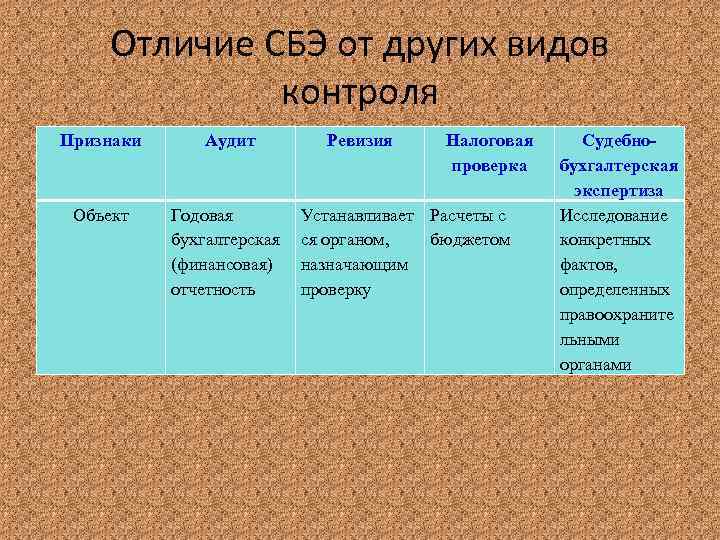 Отличие СБЭ от других видов контроля

| Признаки | Аудит | Ревизия | Налоговая проверка | Судебно-бухгалтерская экспертиза |
|---|---|---|---|---|
| Объект | Годовая бухгалтерская (финансовая) отчетность | Устанавливается органом, назначающим проверку | Расчеты с бюджетом | Исследование конкретных фактов, определенных правоохранительными органами |